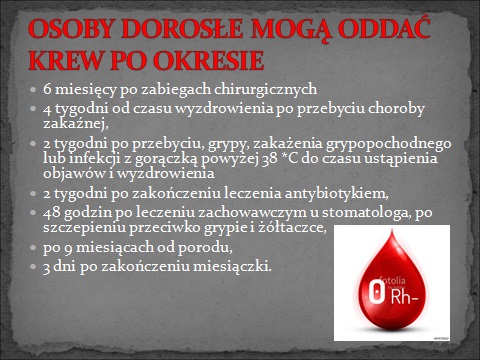 OSOBY DOROSŁE MOGĄ ODDAĆ KREW PO OKRESIE

6 miesięcy po zabiegach chirurgicznych

4 tygodni od czasu wyzdrowienia po przebyciu choroby zakaźnej,

2 tygodni po przebyciu, grypy, zakażenia grypopochodnego lub infekcji z gorączką powyżej 38 *C do czasu ustąpienia objawów i wyzdrowienia

2 tygodni po zakończeniu leczenia antybiotykiem,

48 godzin po leczeniu zachowawczym u stomatologa, po szczepieniu przeciwko grypie i żółtaczce,

po 9 miesiącach od porodu,

3 dni po zakończeniu miesiączki.

fotolia

0 Rh-